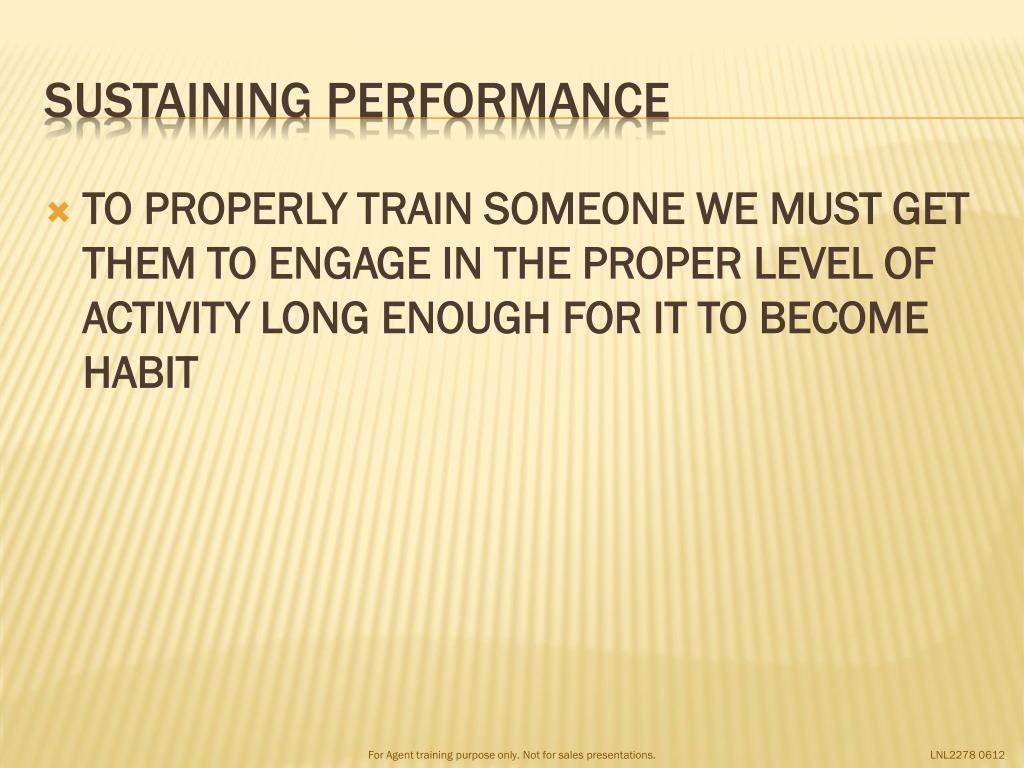 SUSTAINING PERFORMANCE

TO PROPERLY TRAIN SOMEONE WE MUST GET THEM TO ENGAGE IN THE PROPER LEVEL OF ACTIVITY LONG ENOUGH FOR IT TO BECOME HABIT

For Agent training purpose only. Not for sales presentations.

LNL2278 0612